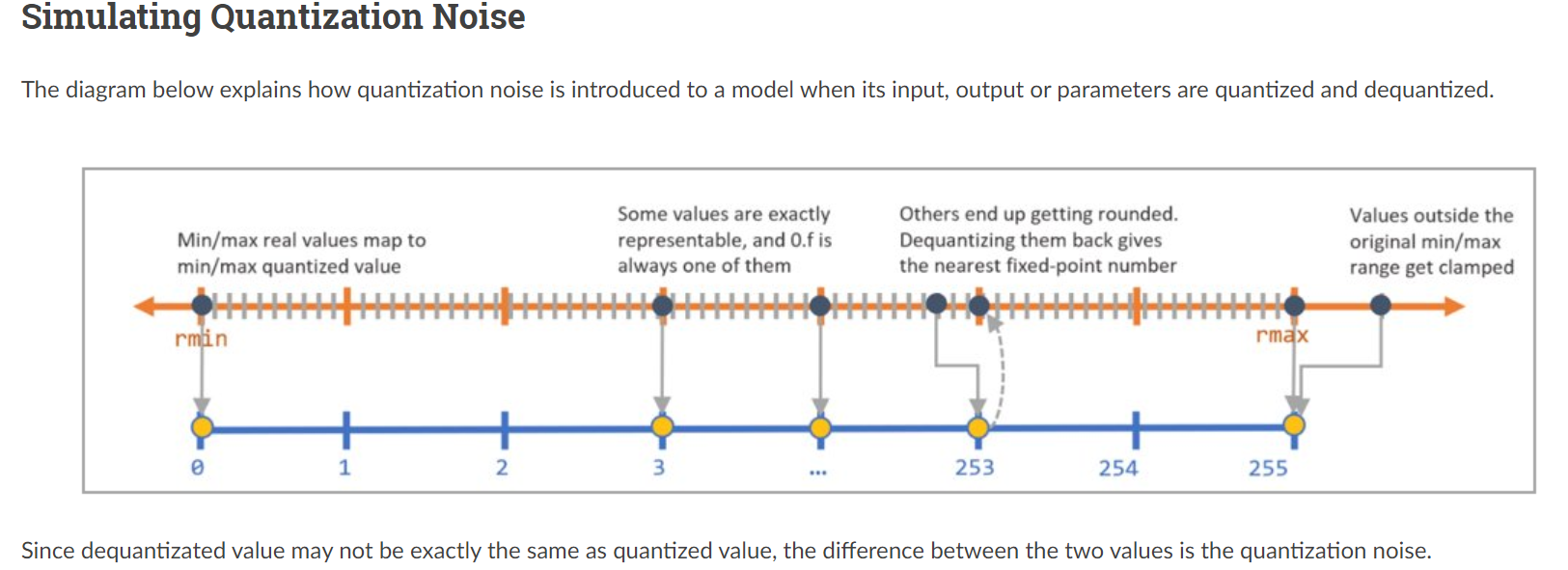 Simulating Quantization Noise

The diagram below explains how quantization noise is introduced to a model when its input, output or parameters are quantized and dequantized.

Min/max real values map to min/max quantized value

Some values are exactly representable, and 0.f is always one of them

Others end up getting rounded. Dequantizing them back gives the nearest fixed-point number

Values outside the original min/max range get clamped

rmin

rmax

0

1

2

3

...

253

254

255

Since dequantizated value may not be exactly the same as quantized value, the difference between the two values is the quantization noise.